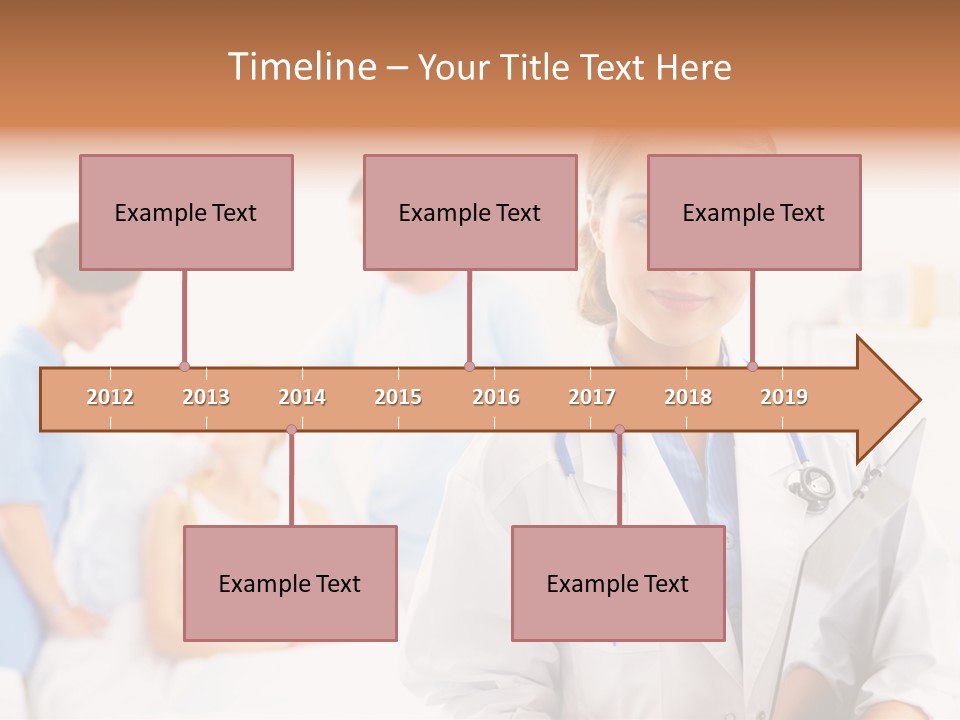 Timeline – Your Title Text Here

Example Text

Example Text

Example Text

2012 2013 2014 2015 2016 2017 2018 2019

Example Text

Example Text